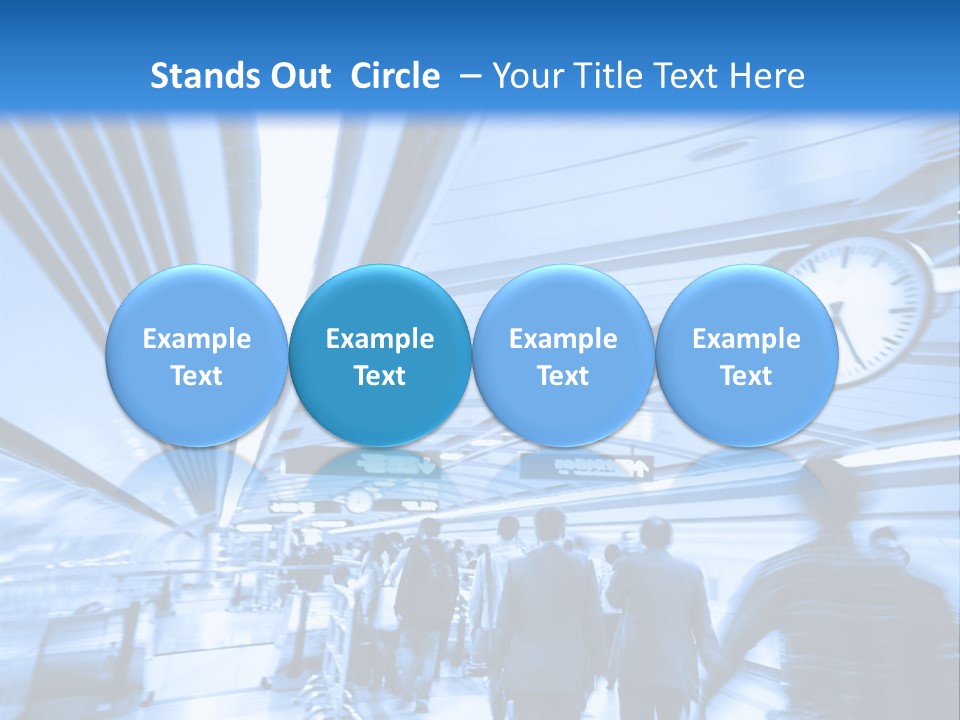 Stands Out Circle – Your Title Text Here

Example Text

Example Text

Example Text

Example Text